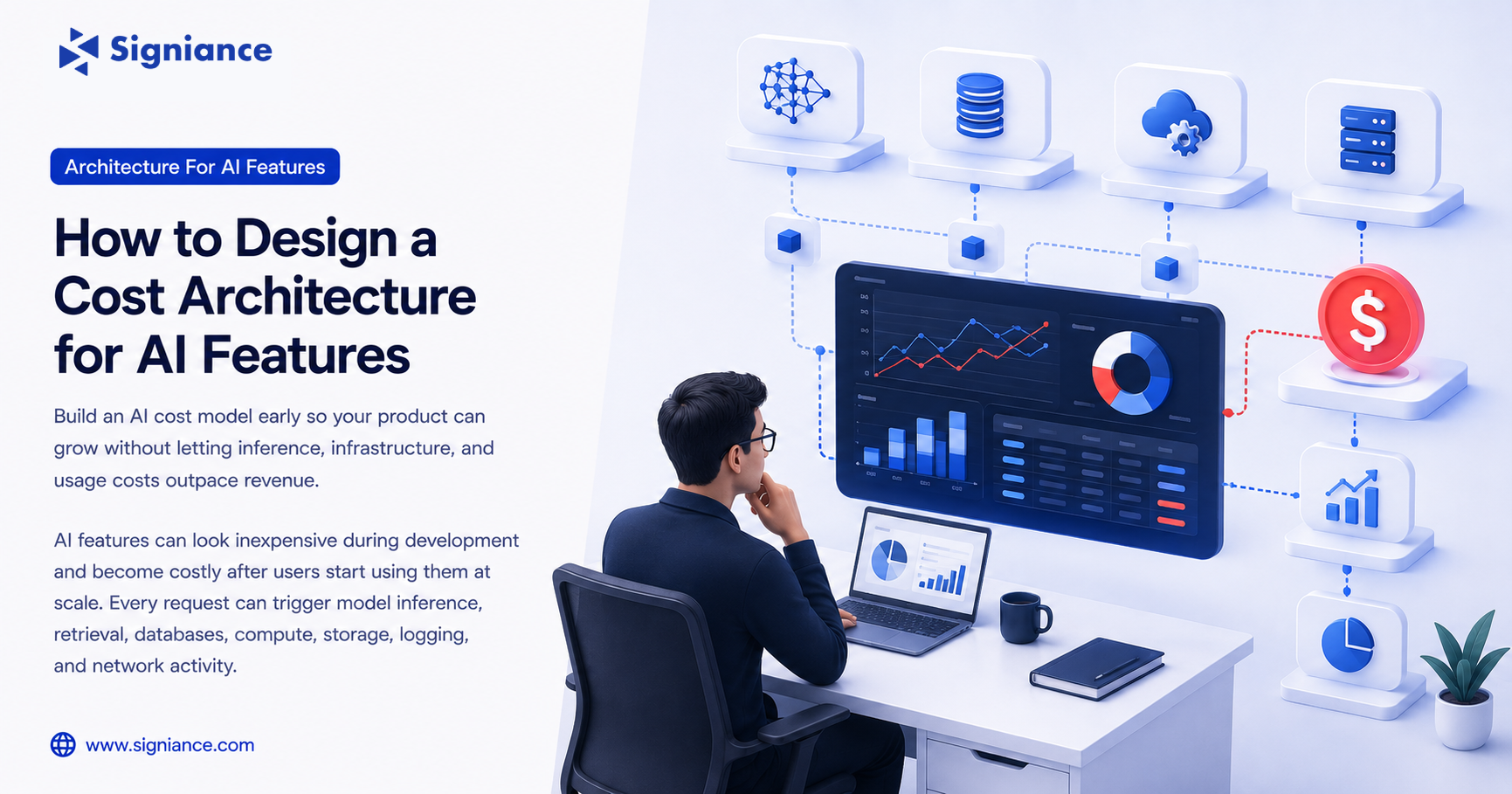 Signiance

Architecture For AI Features

How to Design a Cost Architecture for AI Features

Build an AI cost model early so your product can grow without letting inference, infrastructure, and usage costs outpace revenue.

AI features can look inexpensive during development and become costly after users start using them at scale. Every request can trigger model inference, retrieval, databases, compute, storage, logging, and network activity.

www.signiance.com

$